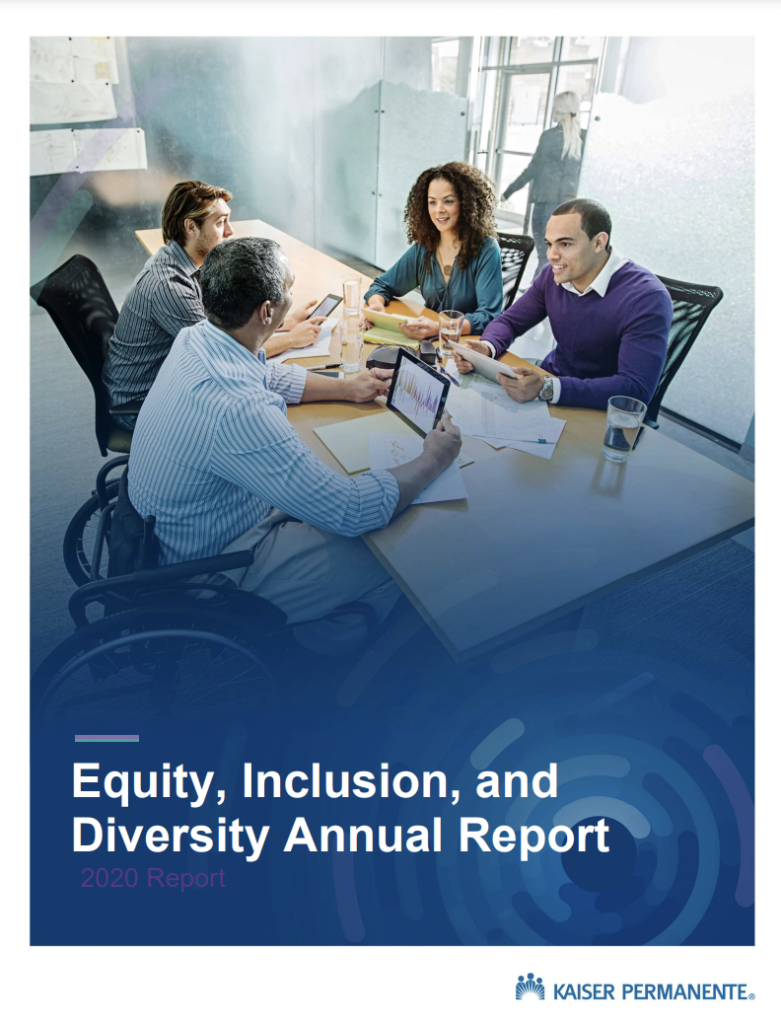 Equity, Inclusion, and Diversity Annual Report

2020 Report

KAISER PERMANENTE®